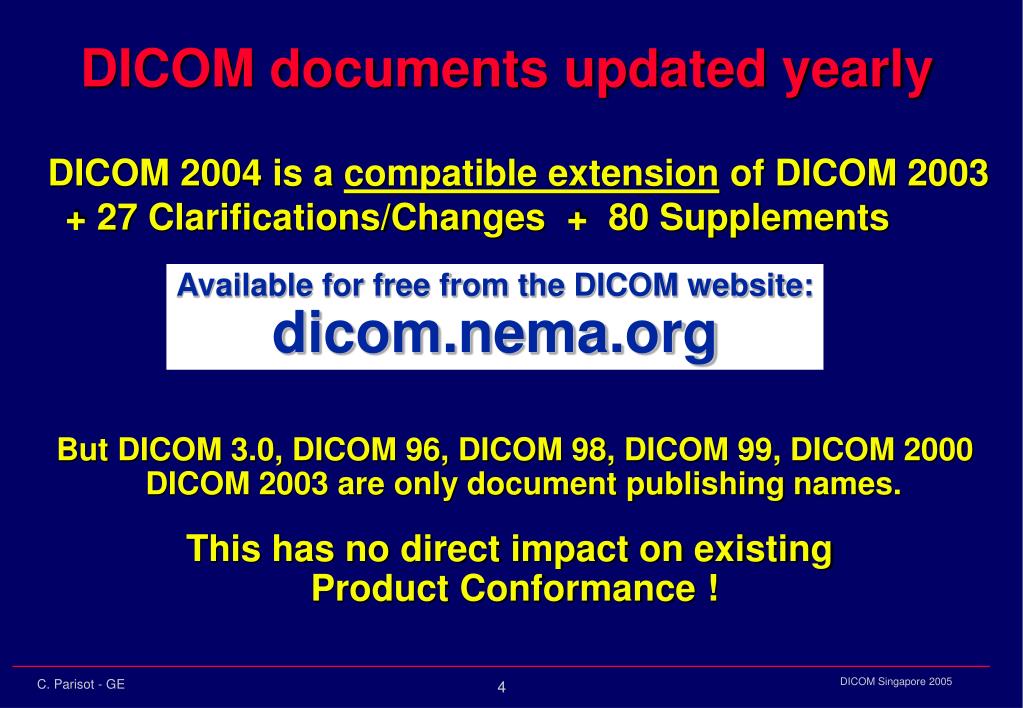 DICOM documents updated yearly

DICOM 2004 is a compatible extension of DICOM 2003
+ 27 Clarifications/Changes + 80 Supplements

Available for free from the DICOM website:
dicom.nema.org

But DICOM 3.0, DICOM 96, DICOM 98, DICOM 99, DICOM 2000
DICOM 2003 are only document publishing names.

This has no direct impact on existing
Product Conformance !

C. Parisot - GE

4

DICOM Singapore 2005